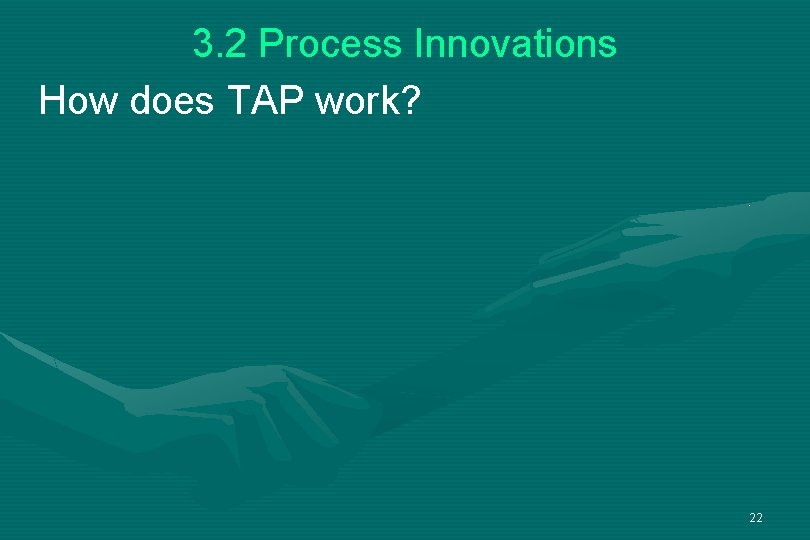 3.2 Process Innovations

How does TAP work?

22